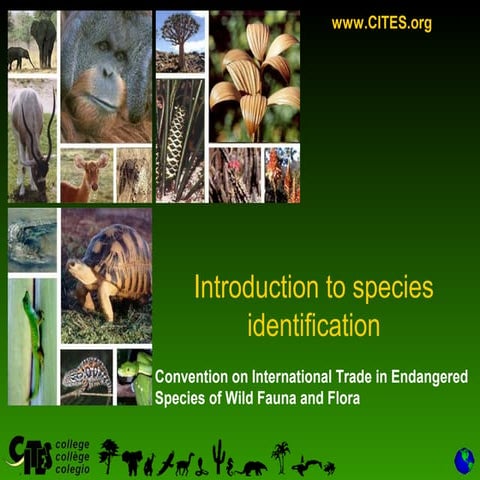 www.CITES.org

Introduction to species identification

Convention on International Trade in Endangered Species of Wild Fauna and Flora

CITES college collège colegio